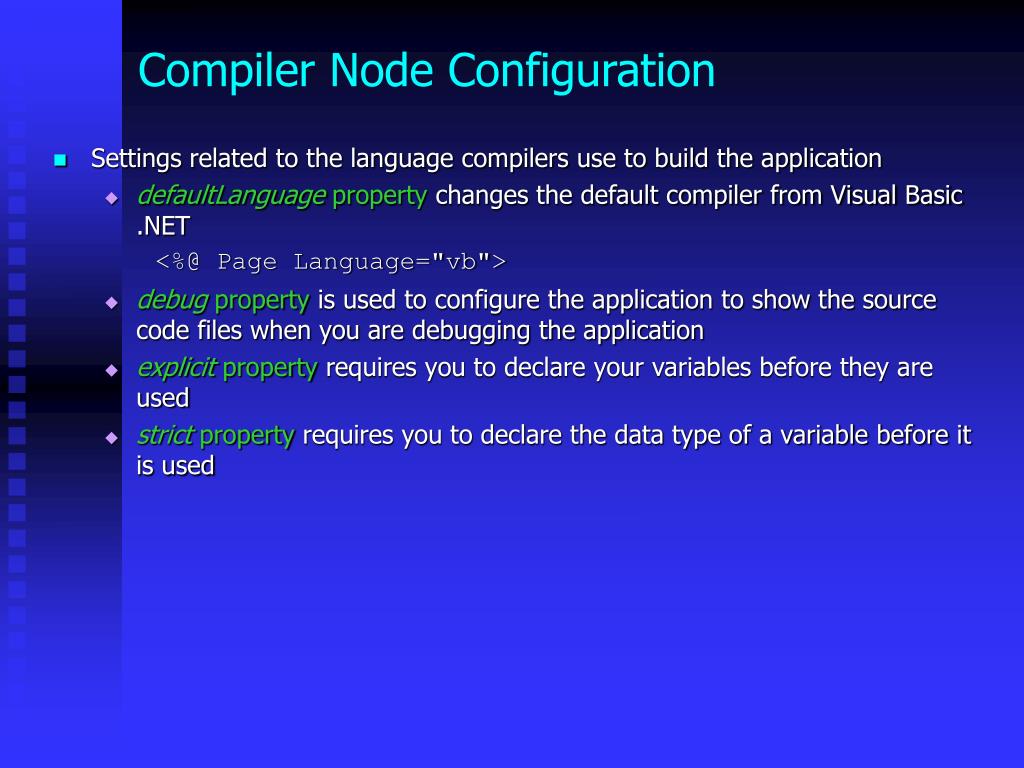 Compiler Node Configuration

Settings related to the language compilers use to build the application

defaultLanguage property changes the default compiler from Visual Basic .NET

<%@ Page Language="vb">

debug property is used to configure the application to show the source code files when you are debugging the application

explicit property requires you to declare your variables before they are used

strict property requires you to declare the data type of a variable before it is used